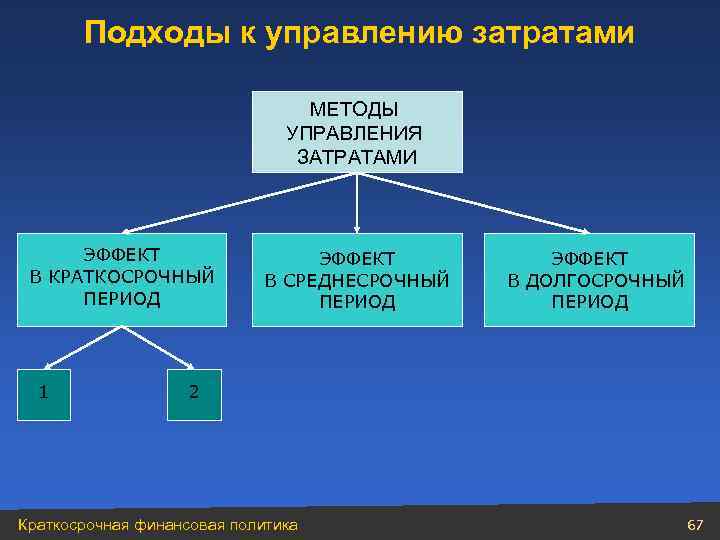 Подходы к управлению затратами

МЕТОДЫ УПРАВЛЕНИЯ ЗАТРАТАМИ

ЭФФЕКТ В КРАТКОСРОЧНЫЙ ПЕРИОД

ЭФФЕКТ В СРЕДНЕСРОЧНЫЙ ПЕРИОД

ЭФФЕКТ В ДОЛГОСРОЧНЫЙ ПЕРИОД

1

2

Краткосрочная финансовая политика

67